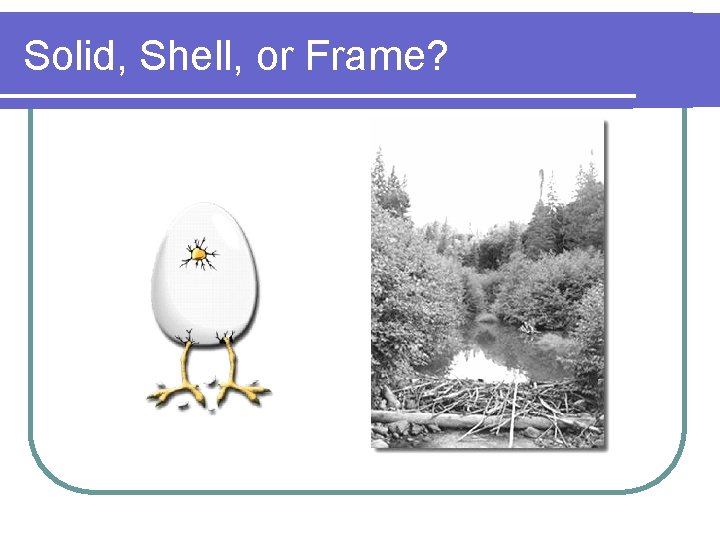 Solid, Shell, or Frame?